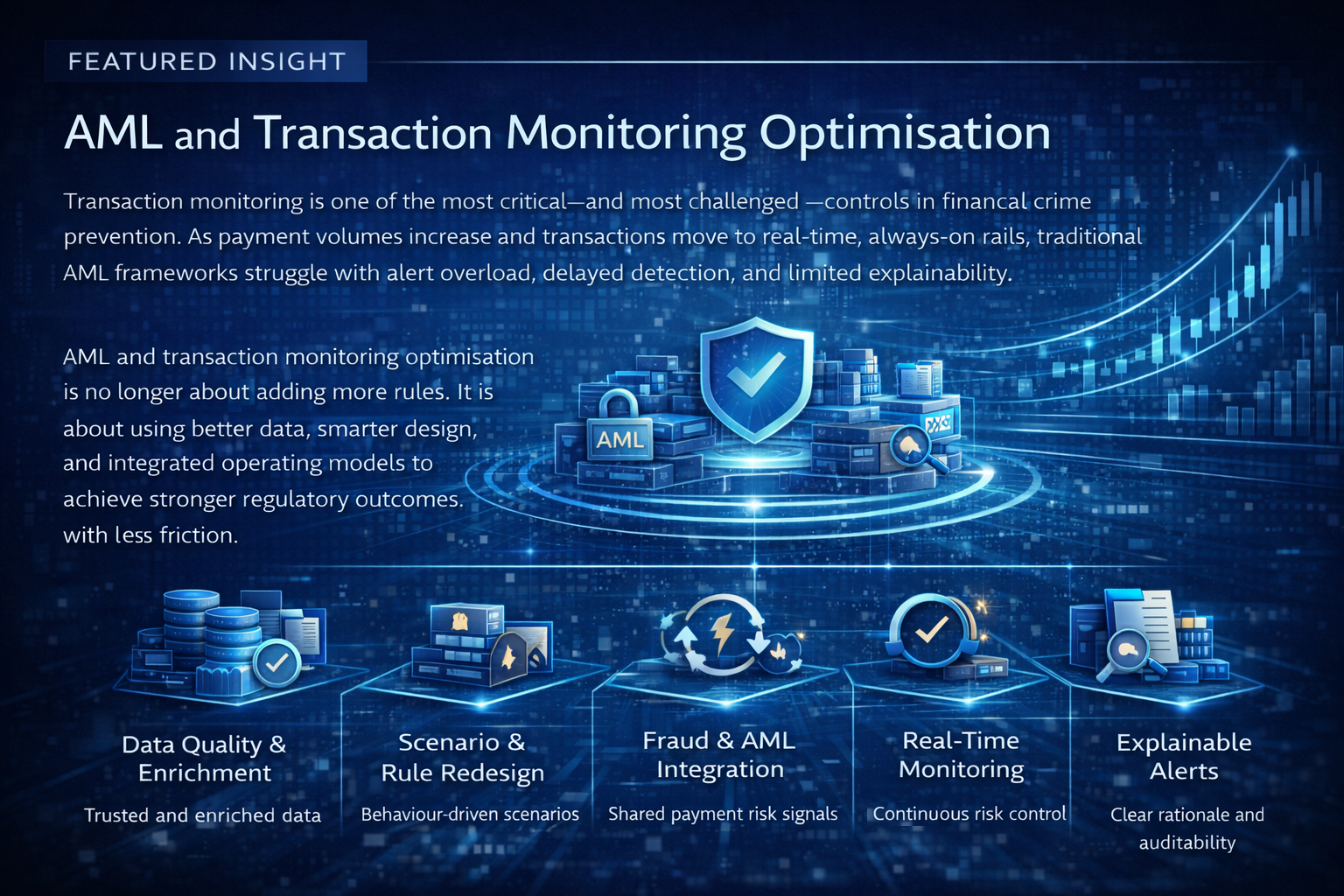 FEATURED INSIGHT

AML and Transaction Monitoring Optimisation

Transaction monitoring is one of the most critical—and most challenged —controls in financial crime prevention. As payment volumes increase and transactions move to real-time, always-on rails, traditional AML frameworks struggle with alert overload, delayed detection, and limited explainability.

AML and transaction monitoring optimisation is no longer about adding more rules. It is about using better data, smarter design, and integrated operating models to achieve stronger regulatory outcomes. with less friction.

AML

Data Quality & Enrichment
Trusted and enriched data

Scenario & Rule Redesign
Behaviour-driven scenarios

Fraud & AML Integration
Shared payment risk signals

Real-Time Monitoring
Continuous risk control

Explainable Alerts
Clear rationale and auditability